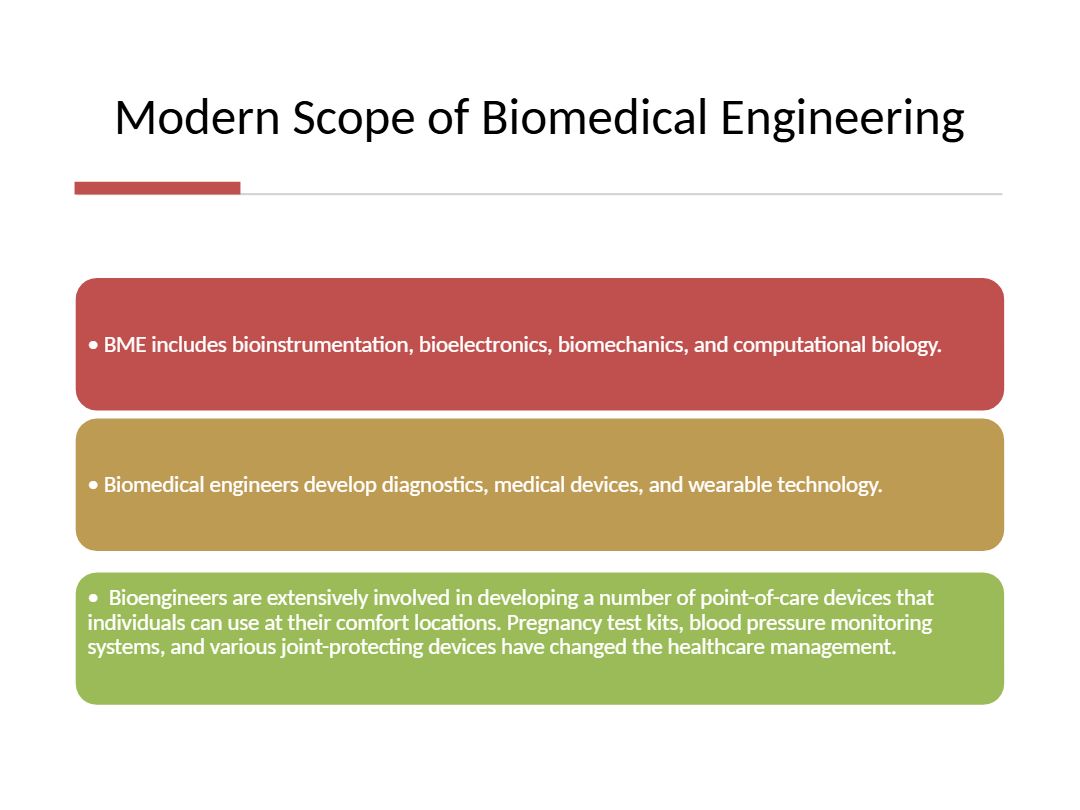 Modern Scope of Biomedical Engineering

• BME includes bioinstrumentation, bioelectronics, biomechanics, and computational biology.

• Biomedical engineers develop diagnostics, medical devices, and wearable technology.

• Bioengineers are extensively involved in developing a number of point-of-care devices that individuals can use at their comfort locations. Pregnancy test kits, blood pressure monitoring systems, and various joint-protecting devices have changed the healthcare management.